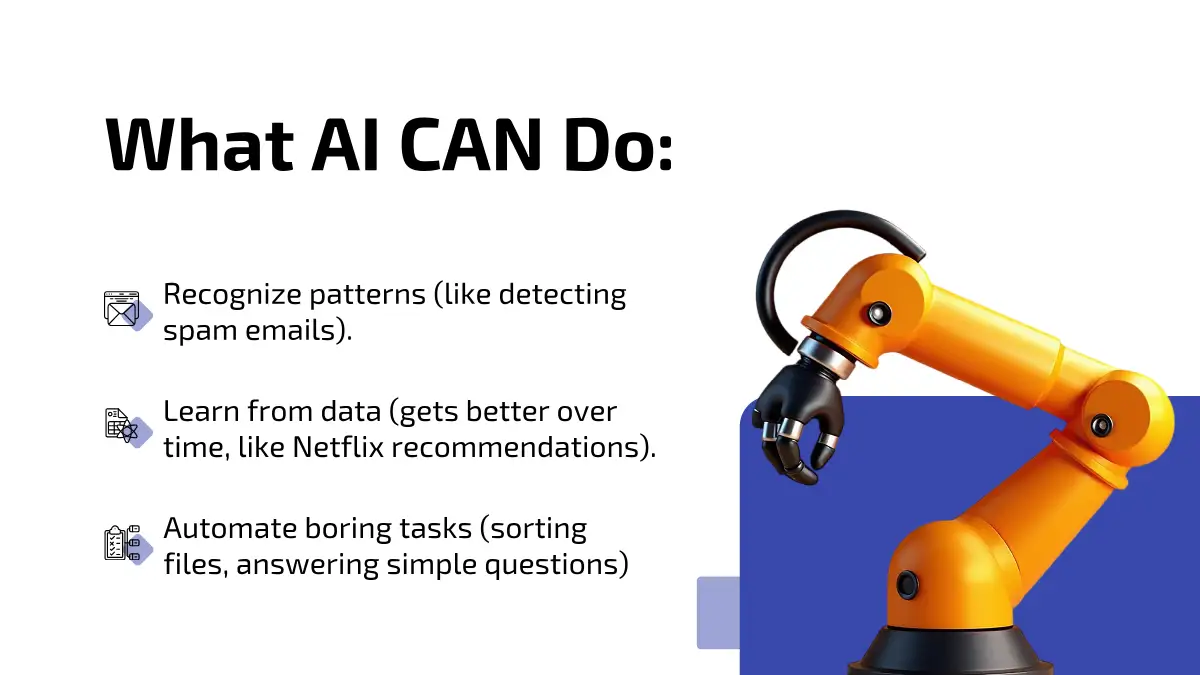 What AI CAN Do:

Recognize patterns (like detecting spam emails).

Learn from data (gets better over time, like Netflix recommendations).

Automate boring tasks (sorting files, answering simple questions)